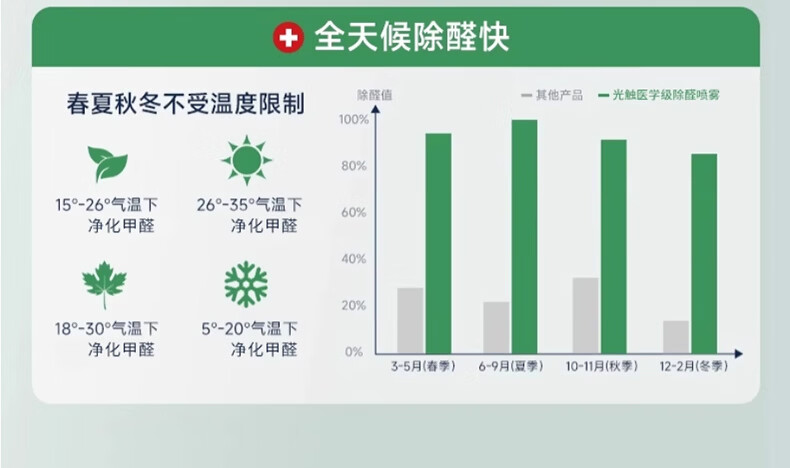 全天候除醛快

春夏秋冬不受温度限制

15°-26°气温下
净化甲醛

26°-35°气温下
净化甲醛

18°-30°气温下
净化甲醛

5°-20°气温下
净化甲醛

除醛值

其他产品
光触医学级除醛喷雾

100%
80%
60%
40%
20%
0%

3-5月(春季)
6-9月(夏季)
10-11月(秋季)
12-2月(冬季)